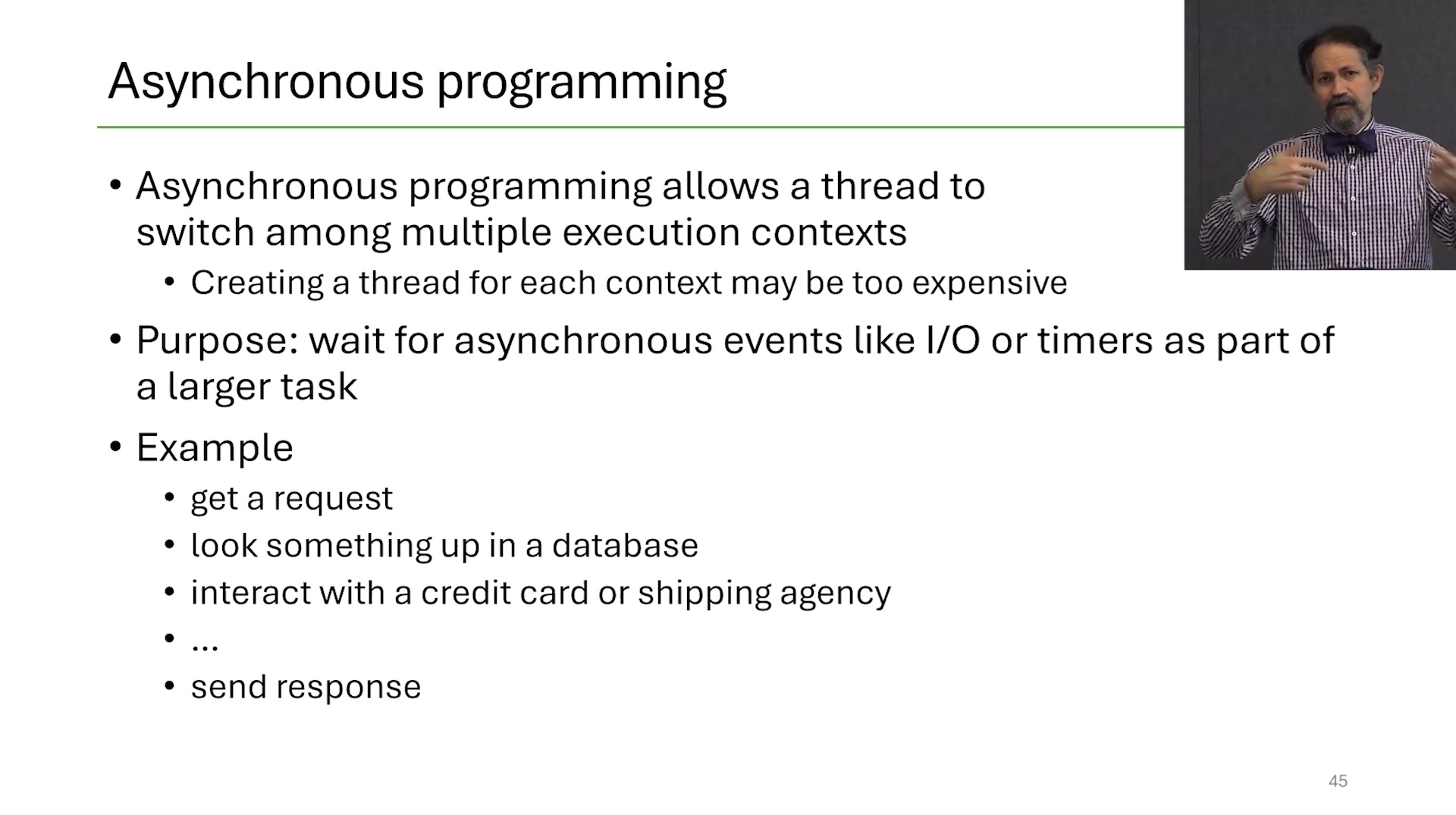 Asynchronous programming

• Asynchronous programming allows a thread to switch among multiple execution contexts
  • Creating a thread for each context may be too expensive

• Purpose: wait for asynchronous events like I/O or timers as part of a larger task

• Example
  • get a request
  • look something up in a database
  • interact with a credit card or shipping agency
  • ...
  • send response

45